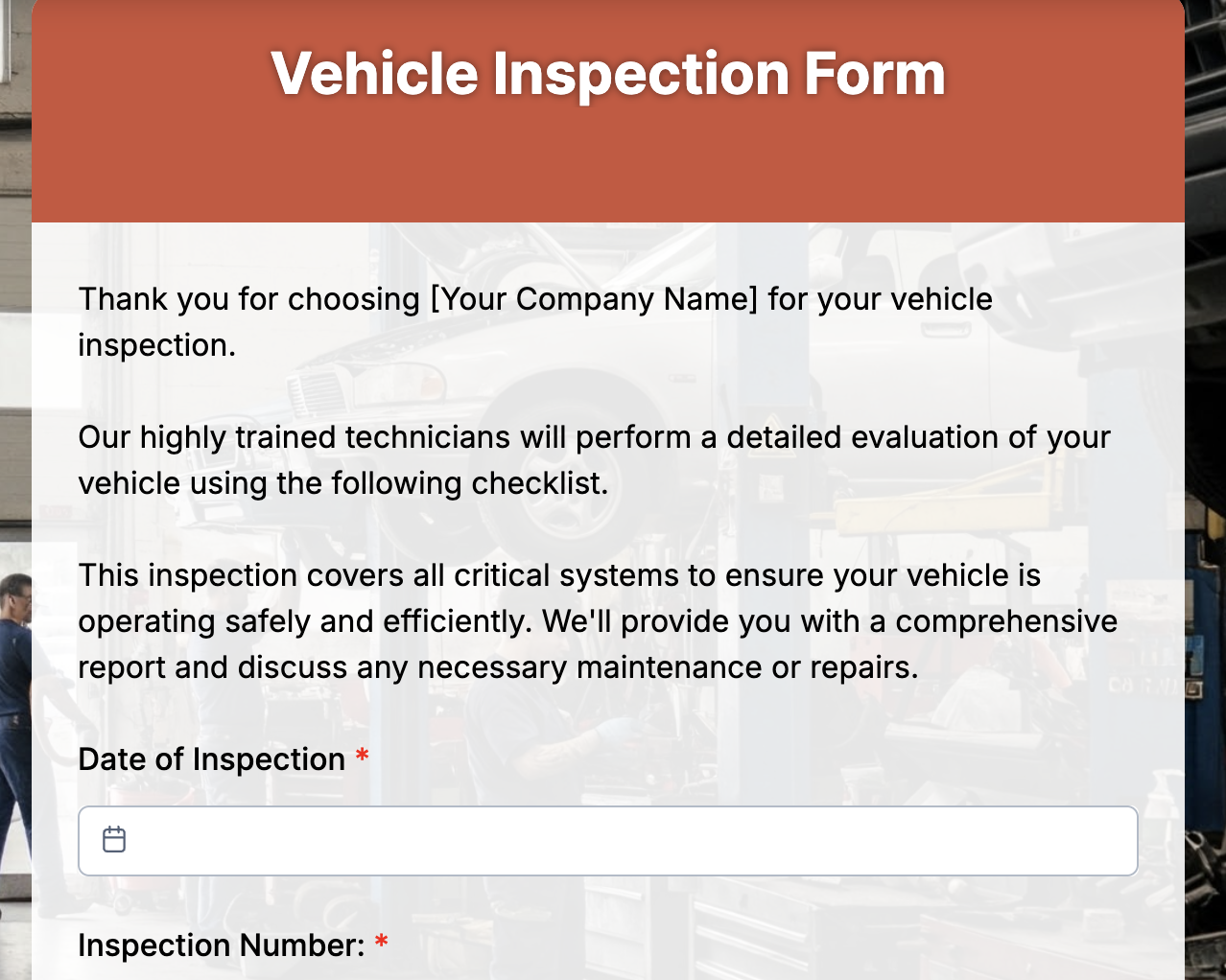 Vehicle Inspection Form

Thank you for choosing [Your Company Name] for your vehicle inspection.

Our highly trained technicians will perform a detailed evaluation of your vehicle using the following checklist.

This inspection covers all critical systems to ensure your vehicle is operating safely and efficiently. We'll provide you with a comprehensive report and discuss any necessary maintenance or repairs.

Date of Inspection *

Inspection Number: *